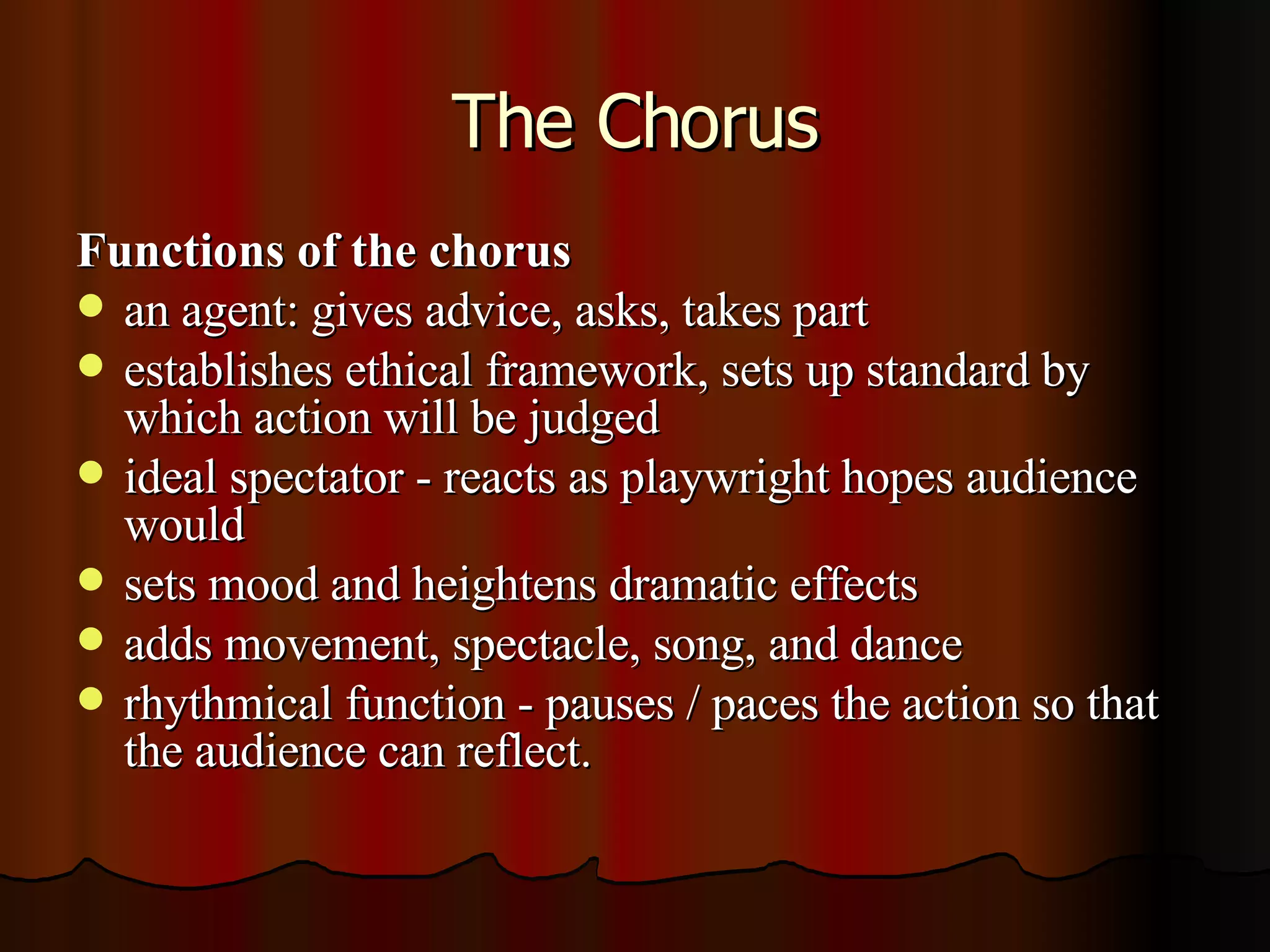 The Chorus

Functions of the chorus

- an agent: gives advice, asks, takes part
- establishes ethical framework, sets up standard by which action will be judged
- ideal spectator - reacts as playwright hopes audience would
- sets mood and heightens dramatic effects
- adds movement, spectacle, song, and dance
- rhythmical function - pauses / paces the action so that the audience can reflect.